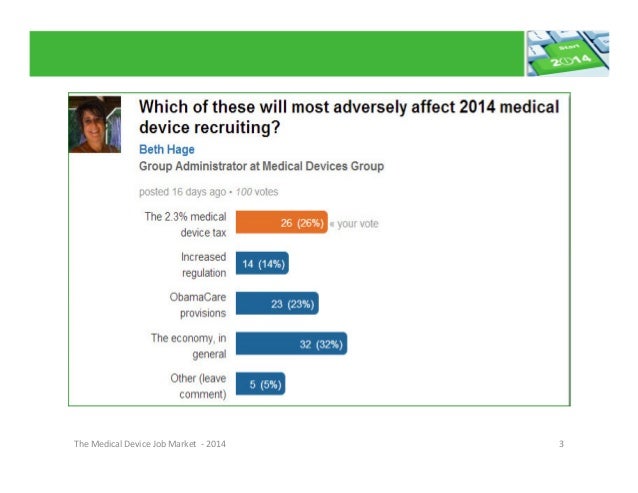 Start
2014

Which of these will most adversely affect 2014 medical device recruiting?

Beth Hage

Group Administrator at Medical Devices Group

posted 16 days ago • 100 votes

The 2.3% medical device tax 26 (26%) « your vote

Increased regulation 14 (14%)

ObamaCare provisions 23 (23%)

The economy, in general 32 (32%)

Other (leave comment) 5 (5%)

The Medical Device Job Market - 2014

3